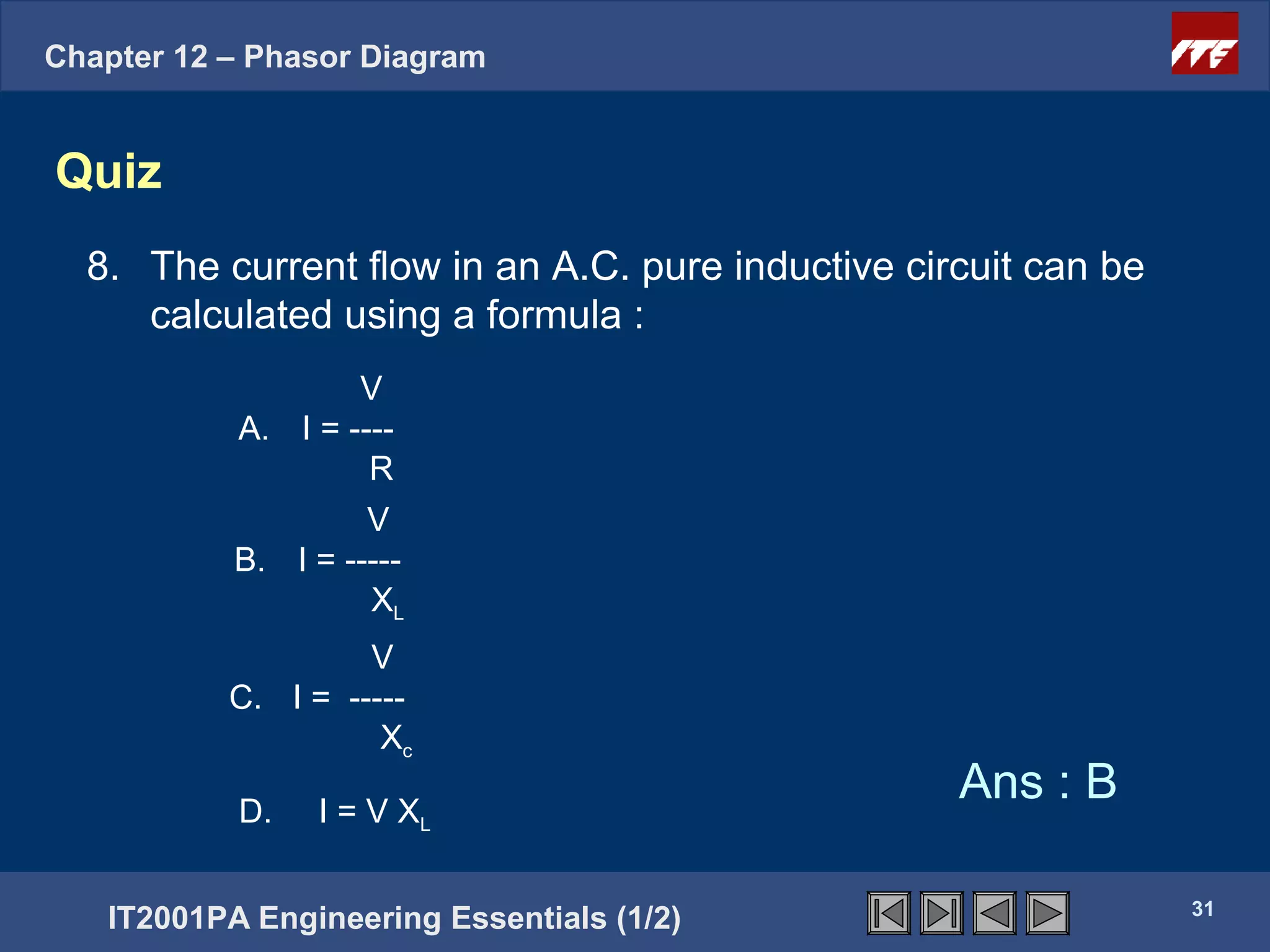 Chapter 12 – Phasor Diagram

ITE

Quiz

8. The current flow in an A.C. pure inductive circuit can be calculated using a formula :

A. $I = \frac{V}{R}$

B. $I = \frac{V}{X_L}$

C. $I = \frac{V}{X_c}$

D. $I = V X_L$

Ans : B

IT2001PA Engineering Essentials (1/2)

31